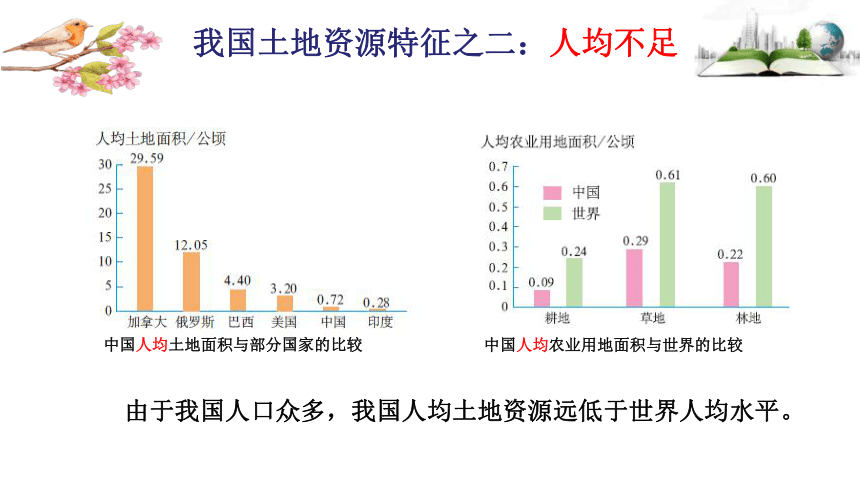 我国土地资源特征之二：人均不足

人均土地面积/公顷

30
25
20
15
10
5
0

29.59
12.05
4.40
3.20
0.72
0.28

加拿大 俄罗斯 巴西 美国 中国 印度

中国人均土地面积与部分国家的比较

人均农业用地面积/公顷

0.7
0.6
0.5
0.4
0.3
0.2
0.1
0

中国
世界

0.09
0.24
0.29
0.61
0.22
0.60

耕地 草地 林地

中国人均农业用地面积与世界的比较

由于我国人口众多，我国人均土地资源远低于世界人均水平。